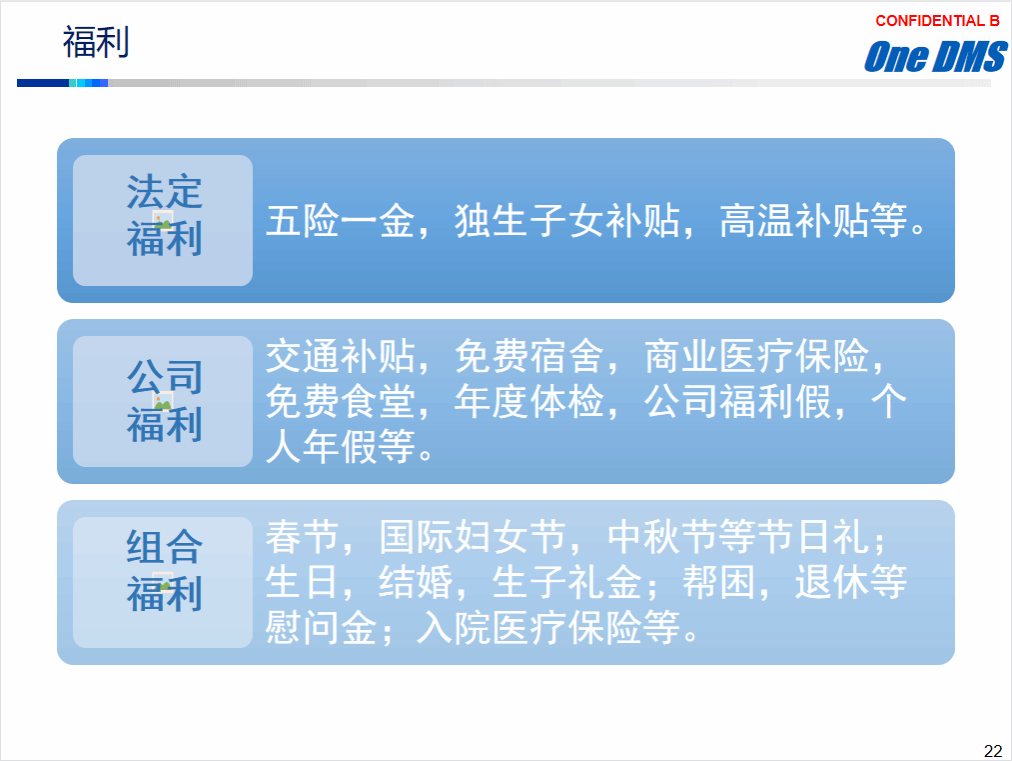 福利

CONFIDENTIAL B

One DMS

法定福利

五险一金，独生子女补贴，高温补贴等。

公司福利

交通补贴，免费宿舍，商业医疗保险，免费食堂，年度体检，公司福利假，个人年假等。

组合福利

春节，国际妇女节，中秋节等节日礼；生日，结婚，生子礼金；帮困，退休等慰问金；入院医疗保险等。

22